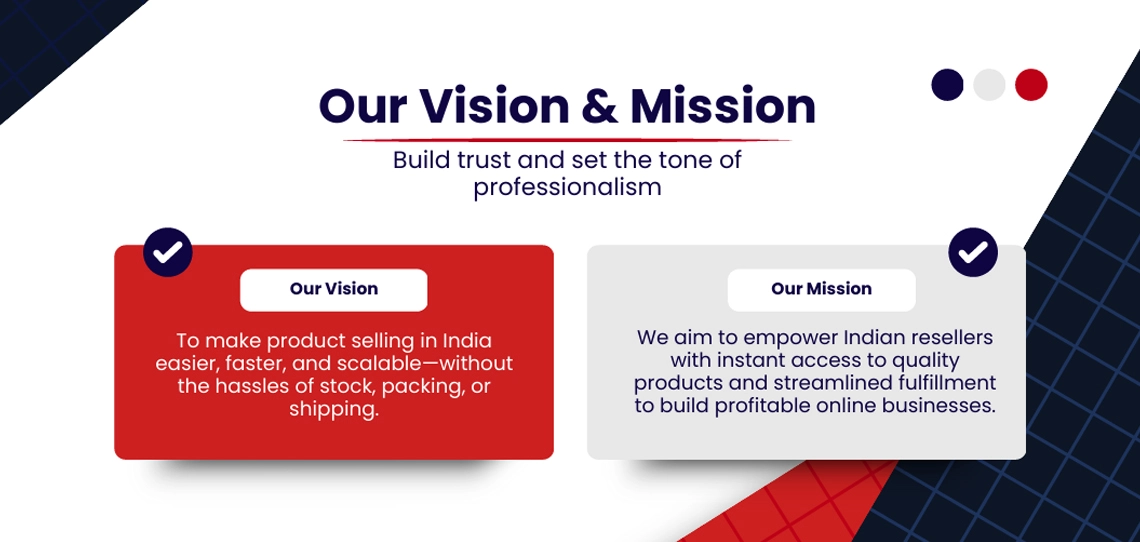 Our Vision & Mission

Build trust and set the tone of professionalism

Our Vision

To make product selling in India easier, faster, and scalable—without the hassles of stock, packing, or shipping.

Our Mission

We aim to empower Indian resellers with instant access to quality products and streamlined fulfillment to build profitable online businesses.